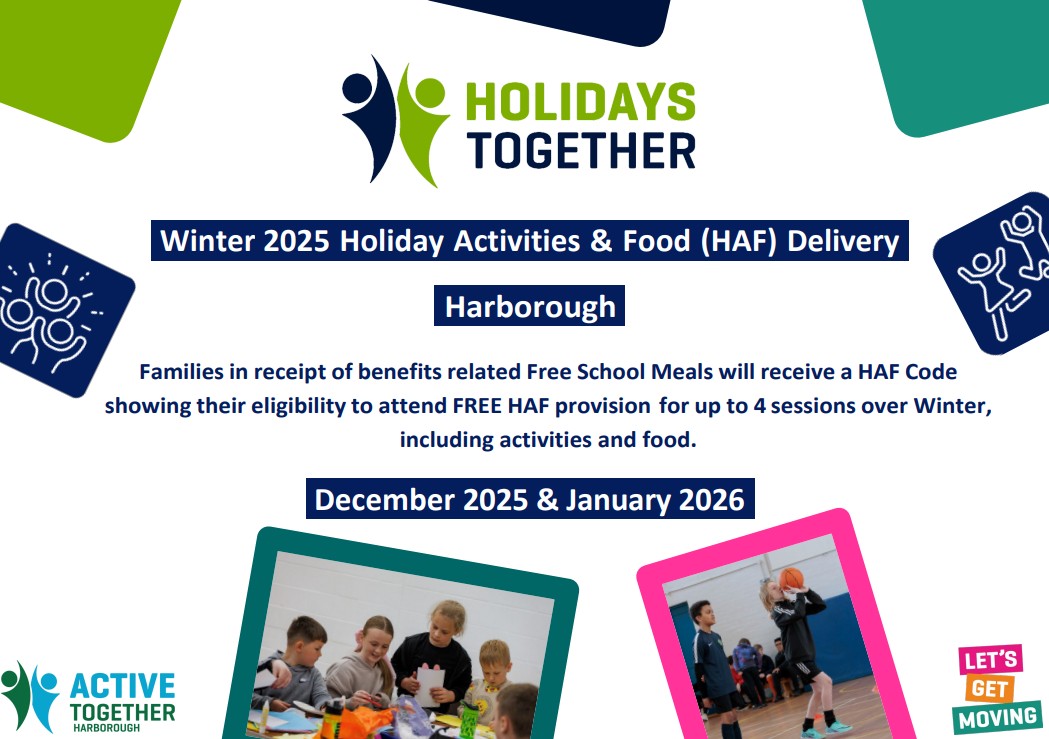 HOLIDAYS TOGETHER

Winter 2025 Holiday Activities & Food (HAF) Delivery

Harborough

Families in receipt of benefits related Free School Meals will receive a HAF Code showing their eligibility to attend FREE HAF provision for up to 4 sessions over Winter, including activities and food.

December 2025 & January 2026

ACTIVE TOGETHER HARBOROUGH

LET'S GET MOVING